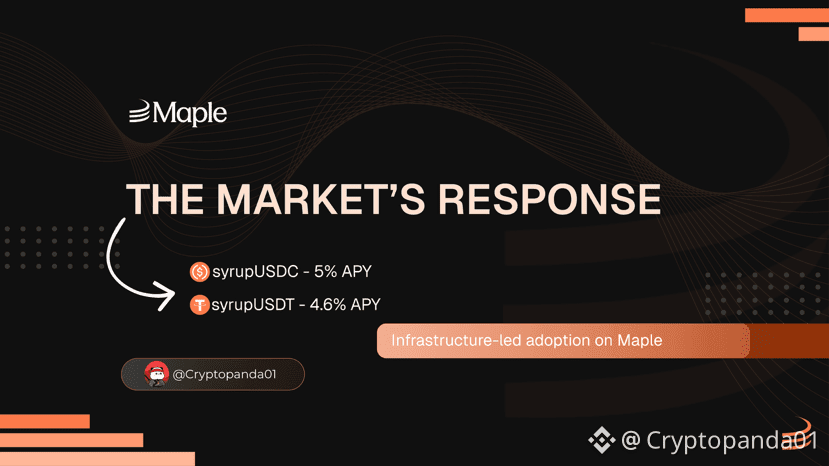 Maple

THE MARKET'S RESPONSE

syrupUSDC - 5% APY

syrupUSDT - 4.6% APY

Infrastructure-led adoption on Maple

@Cryptopanda01

@ Cryptopanda01